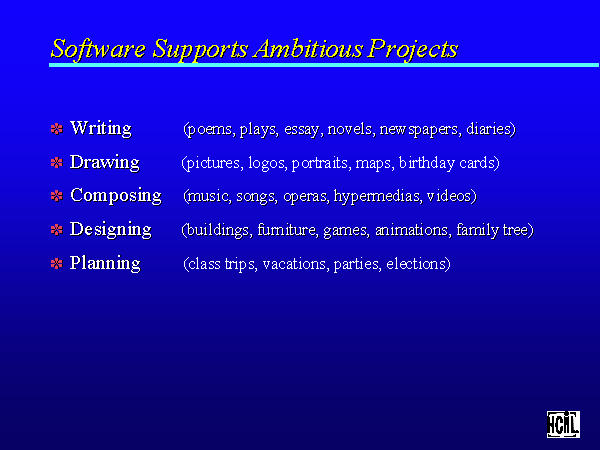 Software Supports Ambitious Projects

Writing (poems, plays, essay, novels, newspapers, diaries)

Drawing (pictures, logos, portraits, maps, birthday cards)

Composing (music, songs, operas, hypermedias, videos)

Designing (buildings, furniture, games, animations, family tree)

Planning (class trips, vacations, parties, elections)

HCIL